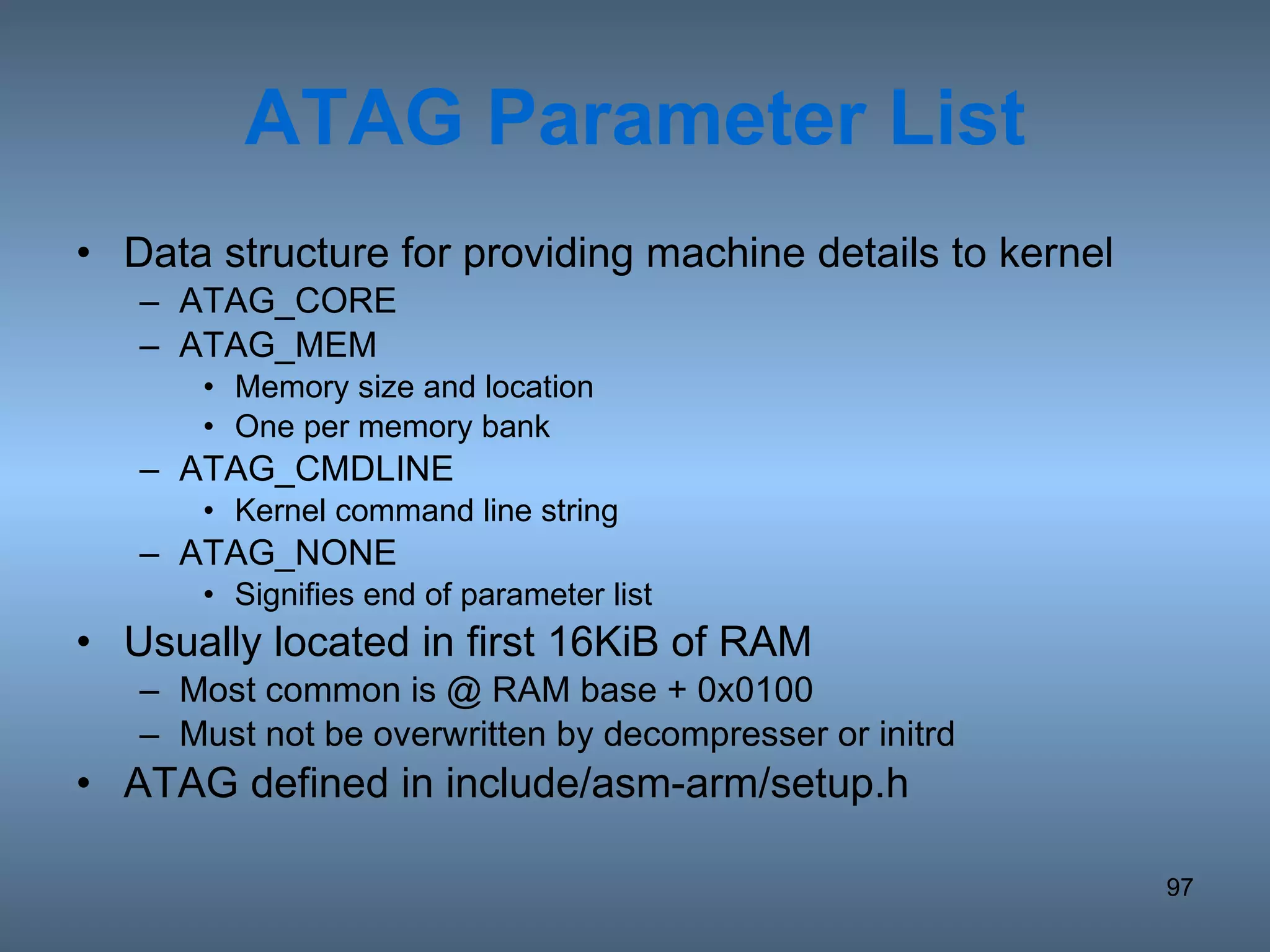 ATAG Parameter List

• Data structure for providing machine details to kernel
  – ATAG_CORE
  – ATAG_MEM
    • Memory size and location
    • One per memory bank
  – ATAG_CMDLINE
    • Kernel command line string
  – ATAG_NONE
    • Signifies end of parameter list
• Usually located in first 16KiB of RAM
  – Most common is @ RAM base + 0x0100
  – Must not be overwritten by decompresser or initrd
• ATAG defined in include/asm-arm/setup.h

97